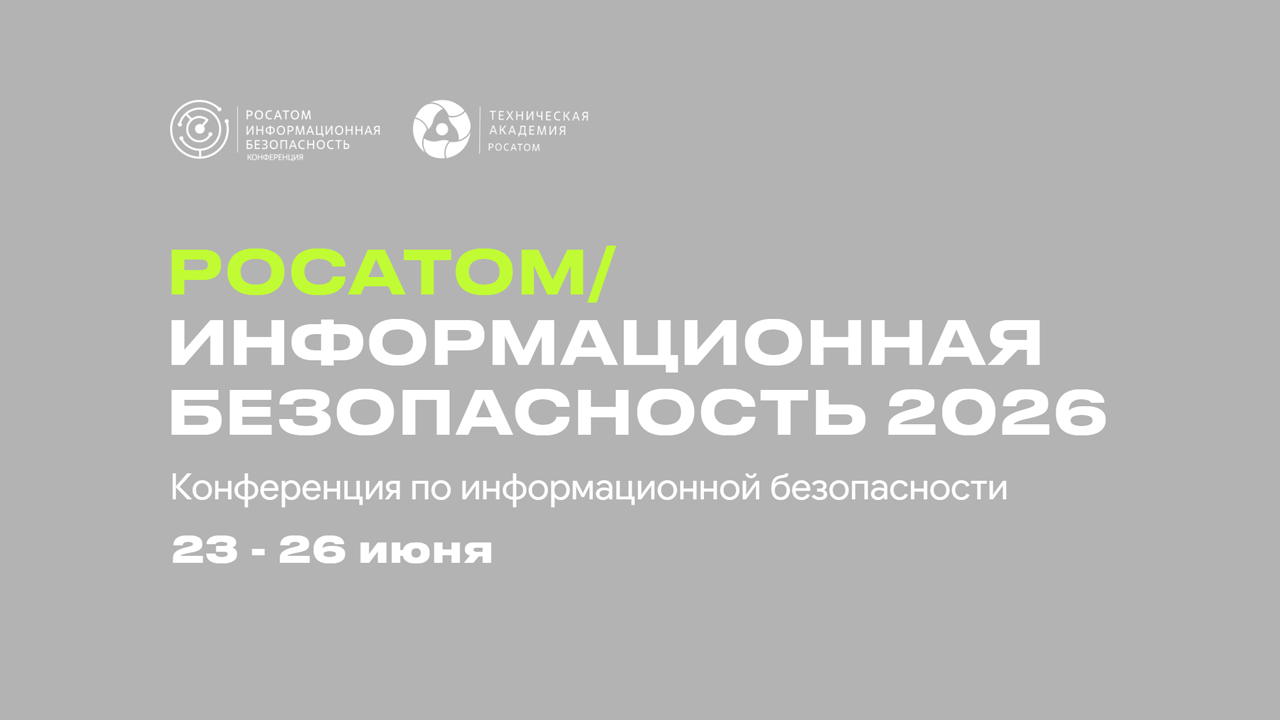 РОСАТОМ
ИНФОРМАЦИОННАЯ
БЕЗОПАСНОСТЬ
КОНФЕРЕНЦИЯ

ТЕХНИЧЕСКАЯ
АКАДЕМИЯ
РОСАТОМ

РОСАТОМ/
ИНФОРМАЦИОННАЯ
БЕЗОПАСНОСТЬ 2026

Конференция по информационной безопасности

23 - 26 июня